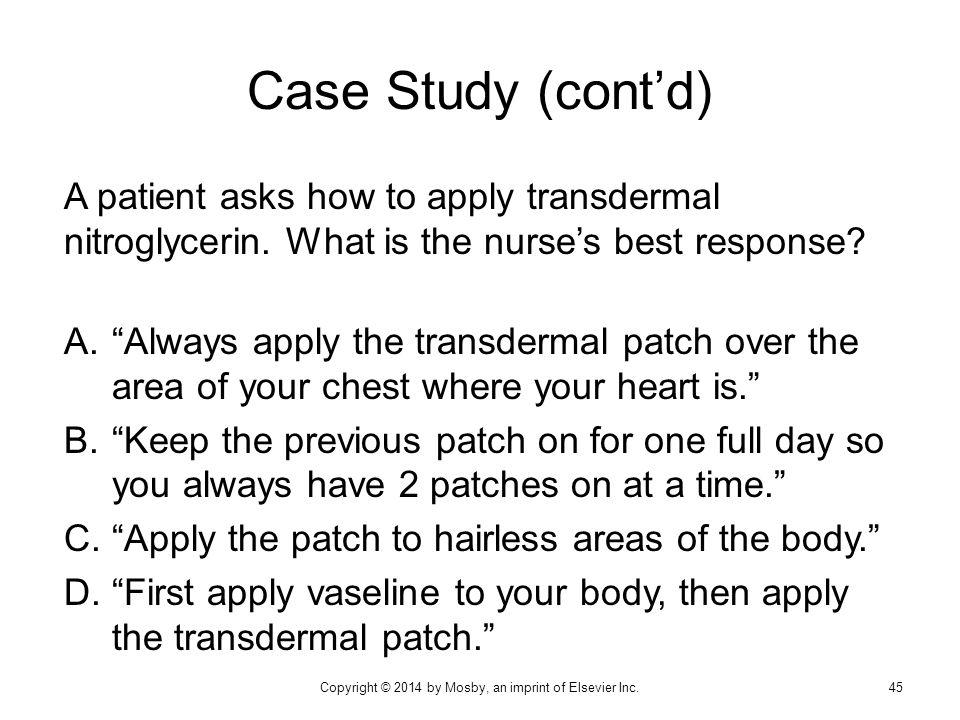 Case Study (cont’d)

A patient asks how to apply transdermal nitroglycerin. What is the nurse’s best response?

A. “Always apply the transdermal patch over the area of your chest where your heart is.”

B. “Keep the previous patch on for one full day so you always have 2 patches on at a time.”

C. “Apply the patch to hairless areas of the body.”

D. “First apply vaseline to your body, then apply the transdermal patch.”

Copyright © 2014 by Mosby, an imprint of Elsevier Inc.

45